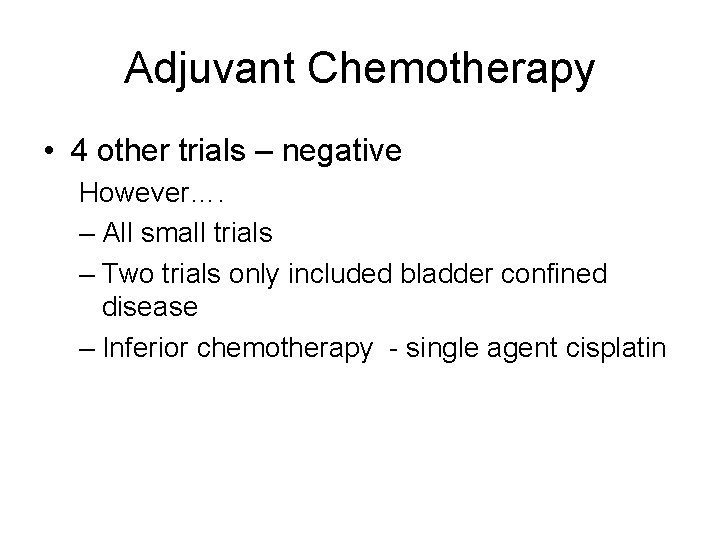 Adjuvant Chemotherapy

• 4 other trials – negative

However….

– All small trials

– Two trials only included bladder confined disease

– Inferior chemotherapy - single agent cisplatin